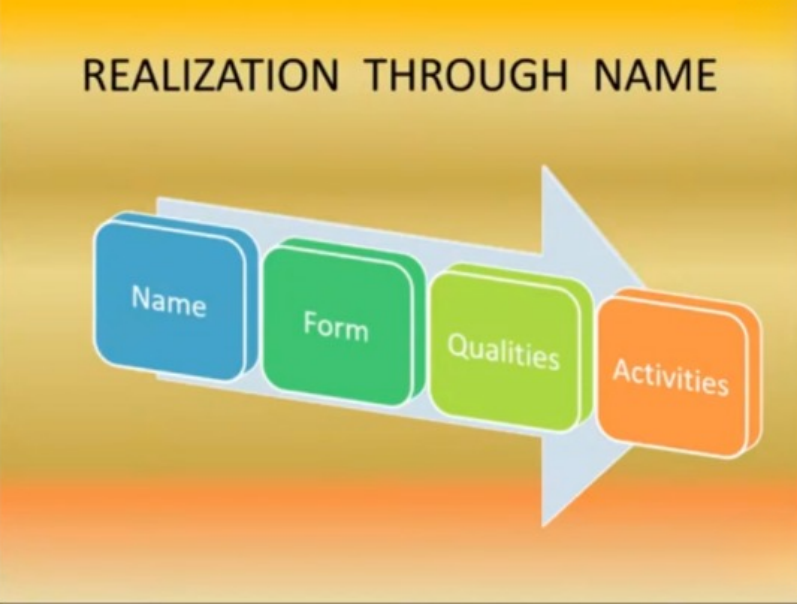 REALIZATION THROUGH NAME

Name

Form

Qualities

Activities